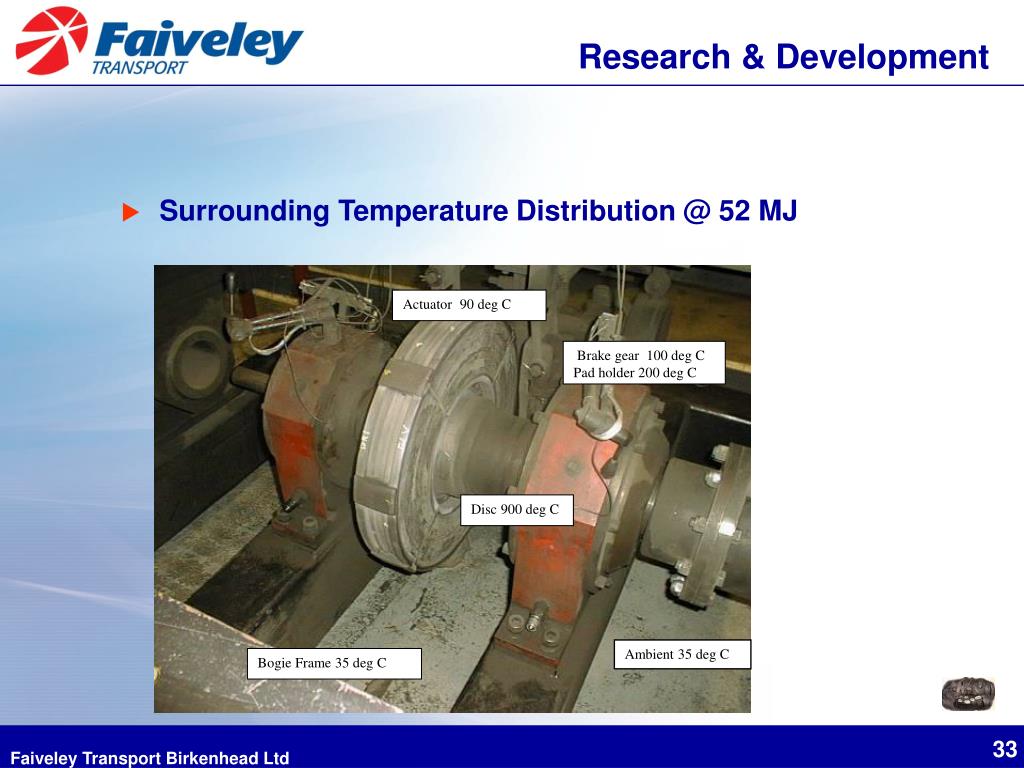 Faiveley TRANSPORT

Research & Development

Surrounding Temperature Distribution @ 52 MJ

Actuator 90 deg C

Brake gear 100 deg C
Pad holder 200 deg C

Disc 900 deg C

Ambient 35 deg C

Bogie Frame 35 deg C

Faiveley Transport Birkenhead Ltd

33